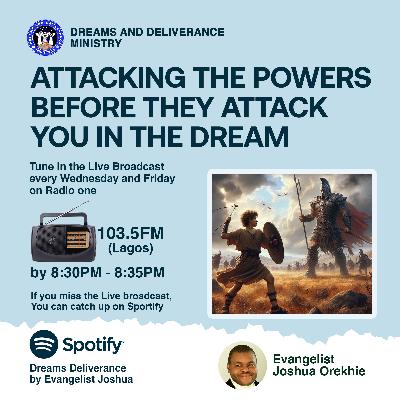 DREAMS AND DELIVERANCE MINISTRY

ATTACKING THE POWERS BEFORE THEY ATTACK YOU IN THE DREAM

Tune in the Live Broadcast every Wednesday and Friday on Radio one

103.5FM (Lagos)

by 8:30PM - 8:35PM

If you miss the Live broadcast, You can catch up on Sportify

Spotify

Dreams Deliverance by Evangelist Joshua

Evangelist Joshua Orekhie